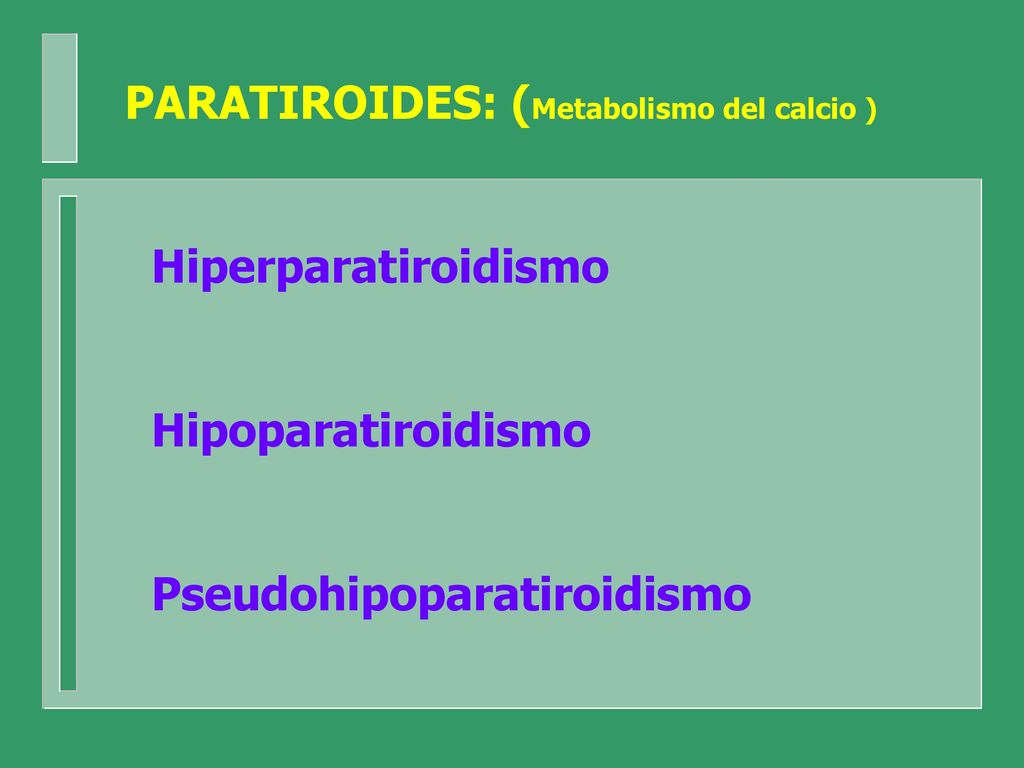 PARATIROIDES: (Metabolismo del calcio )

Hiperparatiroidismo

Hipoparatiroidismo

Pseudohipoparatiroidismo